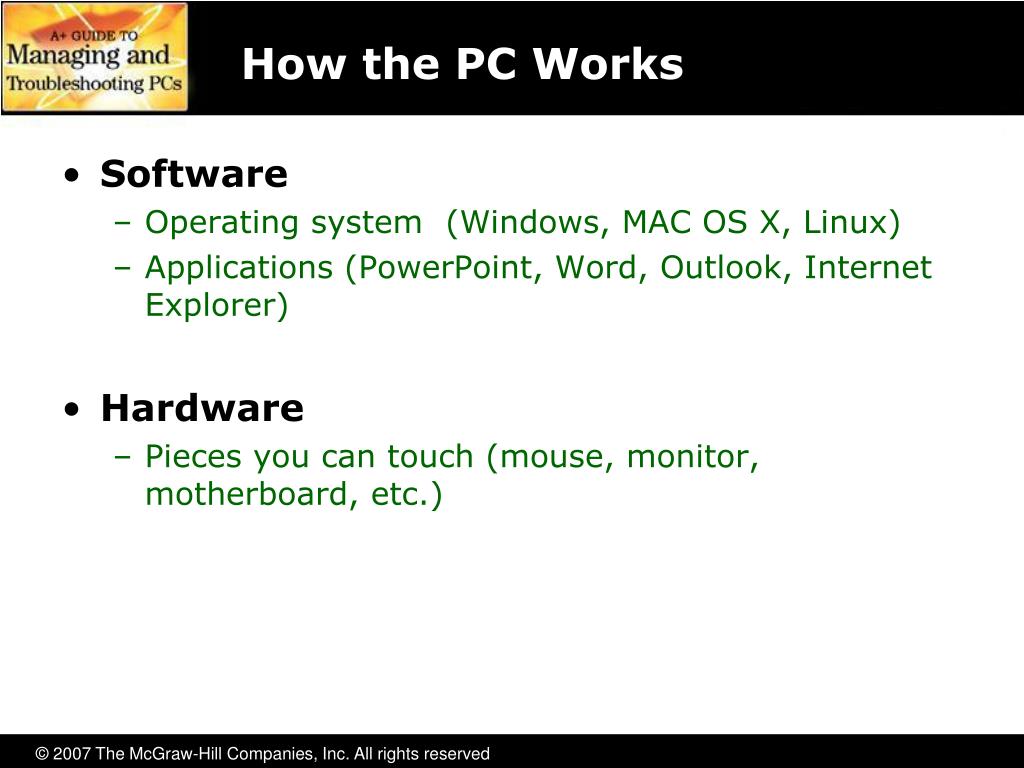 A+ GUIDE TO
Managing and
Troubleshooting PCs

How the PC Works

• Software
– Operating system (Windows, MAC OS X, Linux)
– Applications (PowerPoint, Word, Outlook, Internet Explorer)

• Hardware
– Pieces you can touch (mouse, monitor, motherboard, etc.)

© 2007 The McGraw-Hill Companies, Inc. All rights reserved